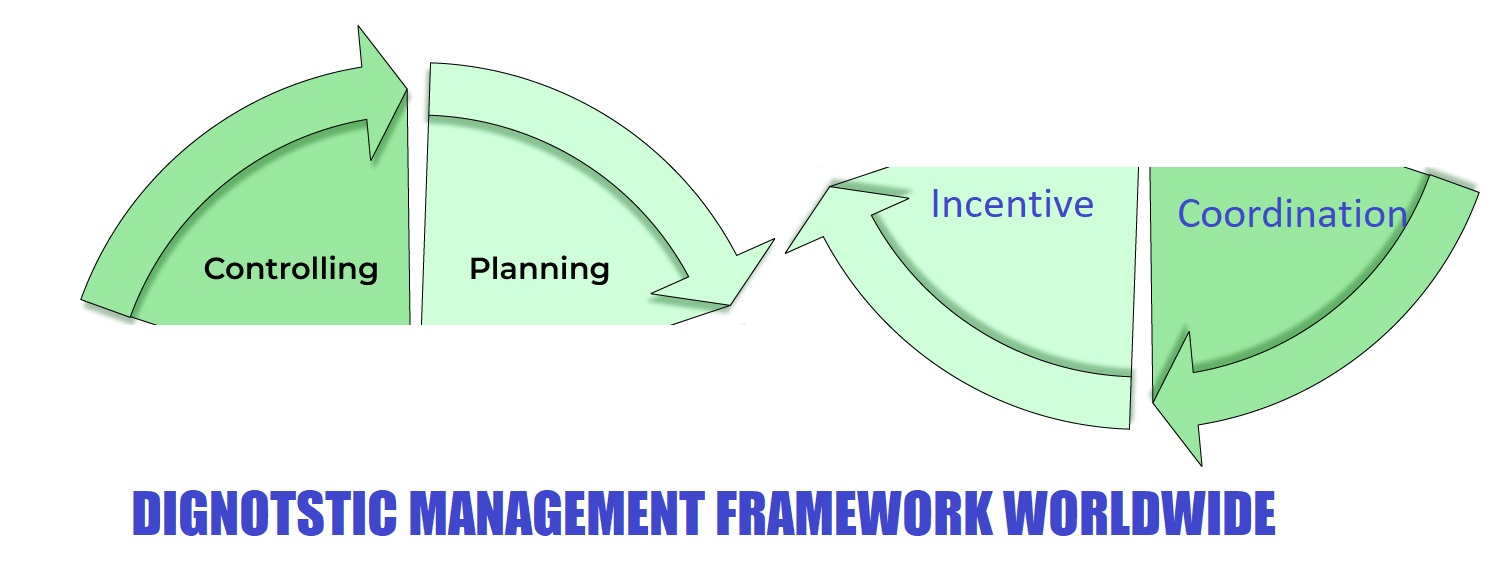 Controlling

Planning

Incentive

Coordination

DIGNOTSTIC MANAGEMENT FRAMEWORK WORLDWIDE